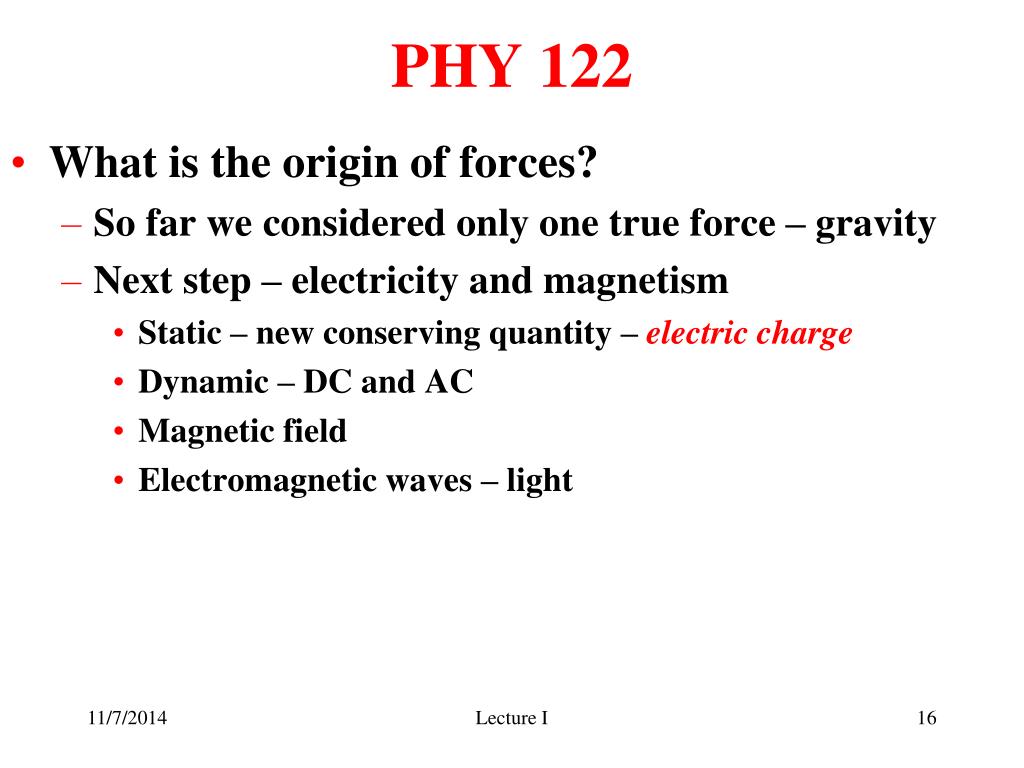 PHY 122

• What is the origin of forces?
 – So far we considered only one true force – gravity
 – Next step – electricity and magnetism
  • Static – new conserving quantity – electric charge
  • Dynamic – DC and AC
  • Magnetic field
  • Electromagnetic waves – light

11/7/2014 Lecture I 16